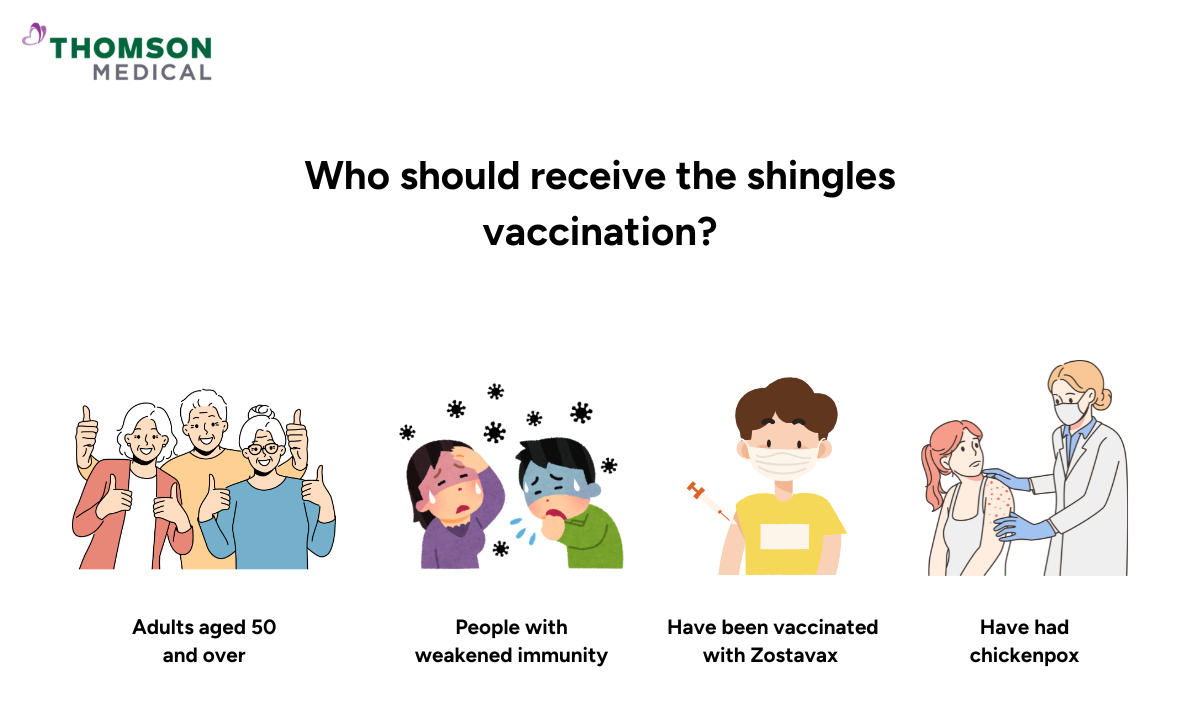 THOMSON MEDICAL

Who should receive the shingles vaccination?

Adults aged 50 and over

People with weakened immunity

Have been vaccinated with Zostavax

Have had chickenpox